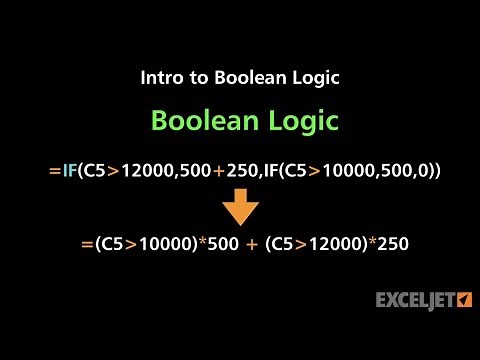 Intro to Boolean Logic

Boolean Logic

=IF(C5>12000,500+250,IF(C5>10000,500,0))

=(C5>10000)*500 + (C5>12000)*250

EXCELJET